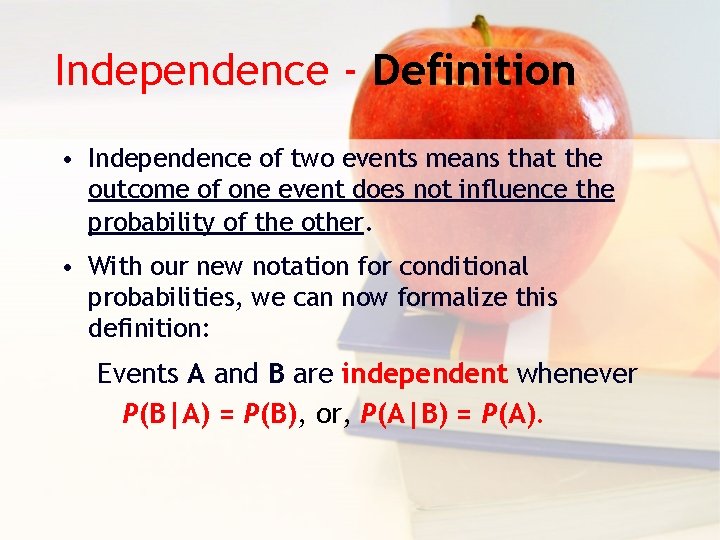 Independence - Definition

• Independence of two events means that the outcome of one event does not influence the probability of the other.

• With our new notation for conditional probabilities, we can now formalize this definition:

Events A and B are independent whenever $P(B|A) = P(B)$, or, $P(A|B) = P(A)$.